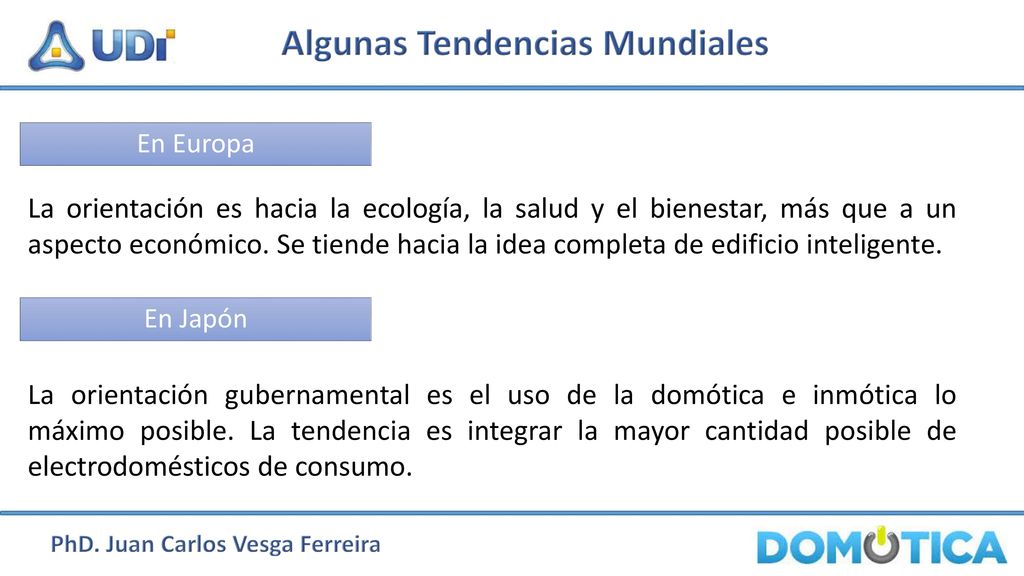 UDI

Algunas Tendencias Mundiales

En Europa

La orientación es hacia la ecología, la salud y el bienestar, más que a un aspecto económico. Se tiende hacia la idea completa de edificio inteligente.

En Japón

La orientación gubernamental es el uso de la domótica e inmótica lo máximo posible. La tendencia es integrar la mayor cantidad posible de electrodomésticos de consumo.

PhD. Juan Carlos Vesga Ferreira

DOMOTICA